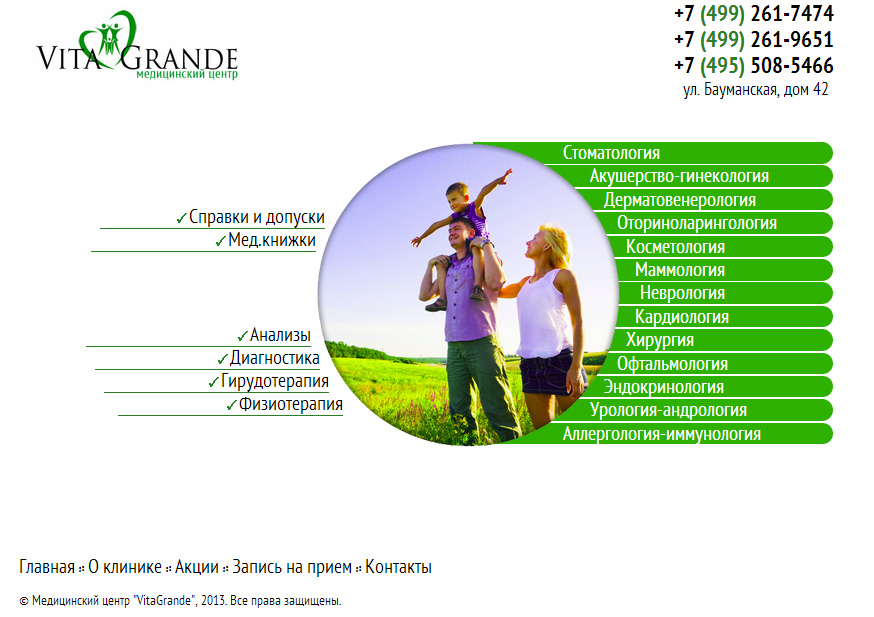 VITA GRANDE
медицинский центр

+7 (499) 261-7474
+7 (499) 261-9651
+7 (495) 508-5466
ул. Бауманская, дом 42

✓Справки и допуски
✓Мед.книжки

✓Анализы
✓Диагностика
✓Гирудотерапия
✓Физиотерапия

Стоматология
Акушерство-гинекология
Дерматовенерология
Оториноларингология
Косметология
Маммология
Неврология
Кардиология
Хирургия
Офтальмология
Эндокринология
Урология-андрология
Аллергология-иммунология

Главная :: О клинике :: Акции :: Запись на прием :: Контакты

© Медицинский центр "VitaGrande", 2013. Все права защищены.